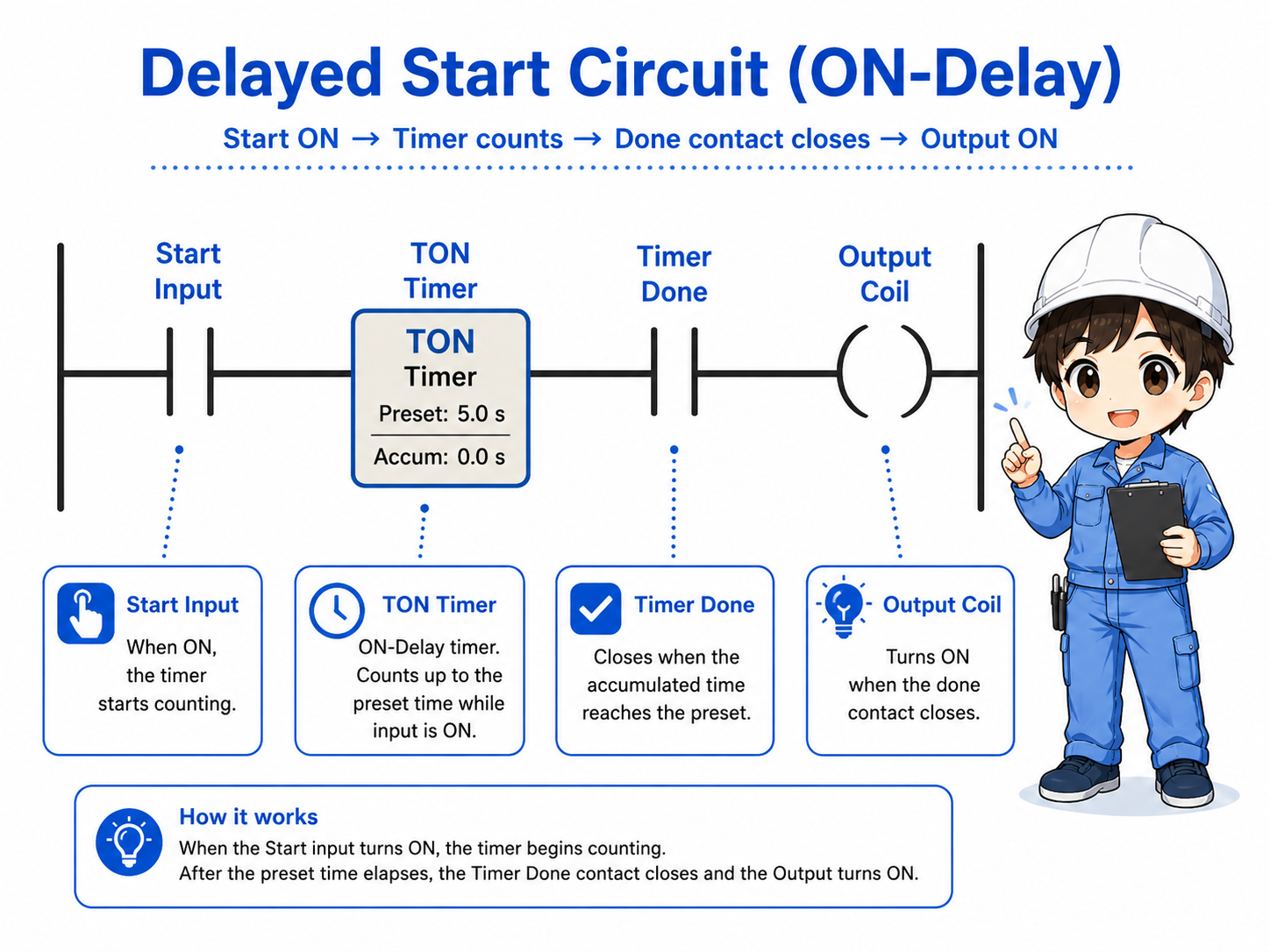 Delayed Start Circuit (ON-Delay)

Start ON → Timer counts → Done contact closes → Output ON

Start Input

TON Timer

Timer Done

Output Coil

TON
Timer
Preset: 5.0 s
Accum: 0.0 s

Start Input
When ON, the timer starts counting.

TON Timer
ON-Delay timer. Counts up to the preset time while input is ON.

Timer Done
Closes when the accumulated time reaches the preset.

Output Coil
Turns ON when the done contact closes.

How it works
When the Start input turns ON, the timer begins counting.
After the preset time elapses, the Timer Done contact closes and the Output turns ON.